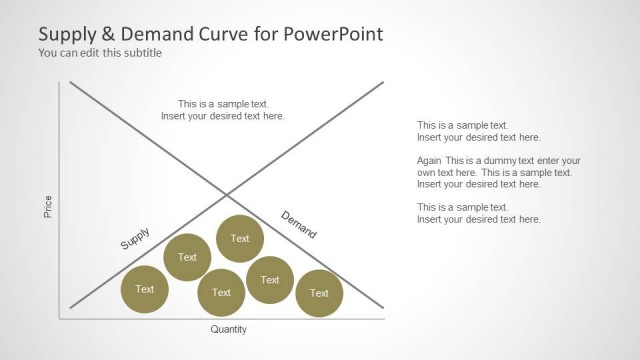 Supply & Demand Curve for PowerPoint
You can edit this subtitle

This is a sample text.
Insert your desired text here.

Price

Supply

Demand

Text

Text

Text

Text

Text

Text

Quantity

This is a sample text.
Insert your desired text here.

Again This is a dummy text enter your own text here. This is a sample text. Insert your desired text here.

This is a sample text.
Insert your desired text here.